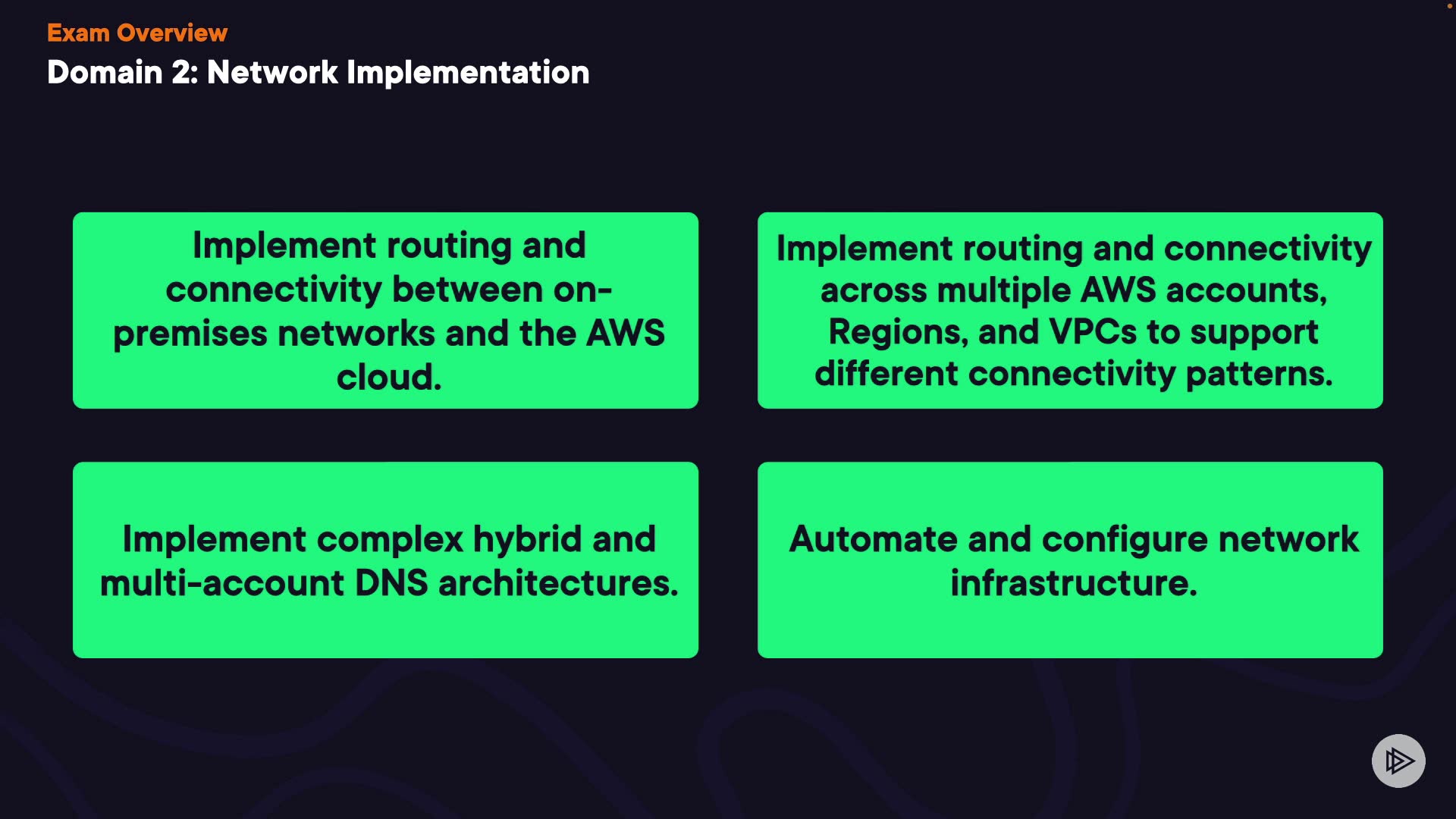 Exam Overview
Domain 2: Network Implementation

Implement routing and connectivity between on-premises networks and the AWS cloud.

Implement routing and connectivity across multiple AWS accounts, Regions, and VPCs to support different connectivity patterns.

Implement complex hybrid and multi-account DNS architectures.

Automate and configure network infrastructure.